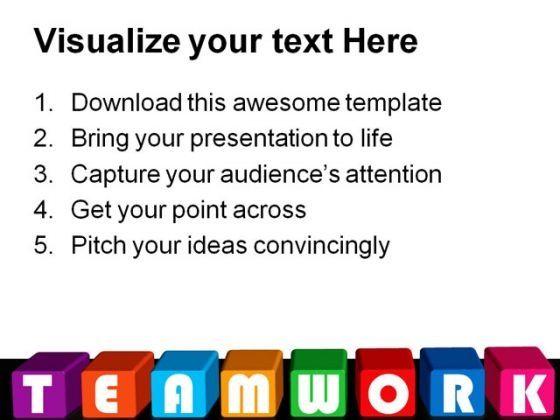 Visualize your text Here

1. Download this awesome template
2. Bring your presentation to life
3. Capture your audience's attention
4. Get your point across
5. Pitch your ideas convincingly

TEAMWORK